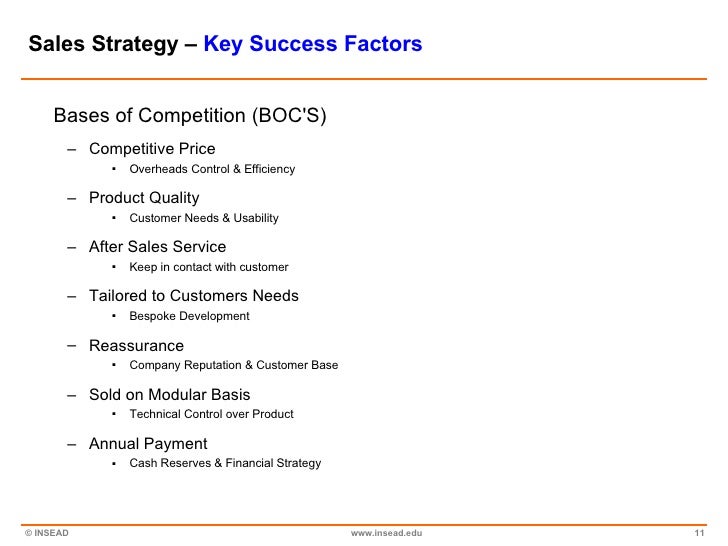 Sales Strategy – Key Success Factors

Bases of Competition (BOC'S)

– Competitive Price
 ▪ Overheads Control & Efficiency

– Product Quality
 ▪ Customer Needs & Usability

– After Sales Service
 ▪ Keep in contact with customer

– Tailored to Customers Needs
 ▪ Bespoke Development

– Reassurance
 ▪ Company Reputation & Customer Base

– Sold on Modular Basis
 ▪ Technical Control over Product

– Annual Payment
 ▪ Cash Reserves & Financial Strategy

© INSEAD www.insead.edu 11